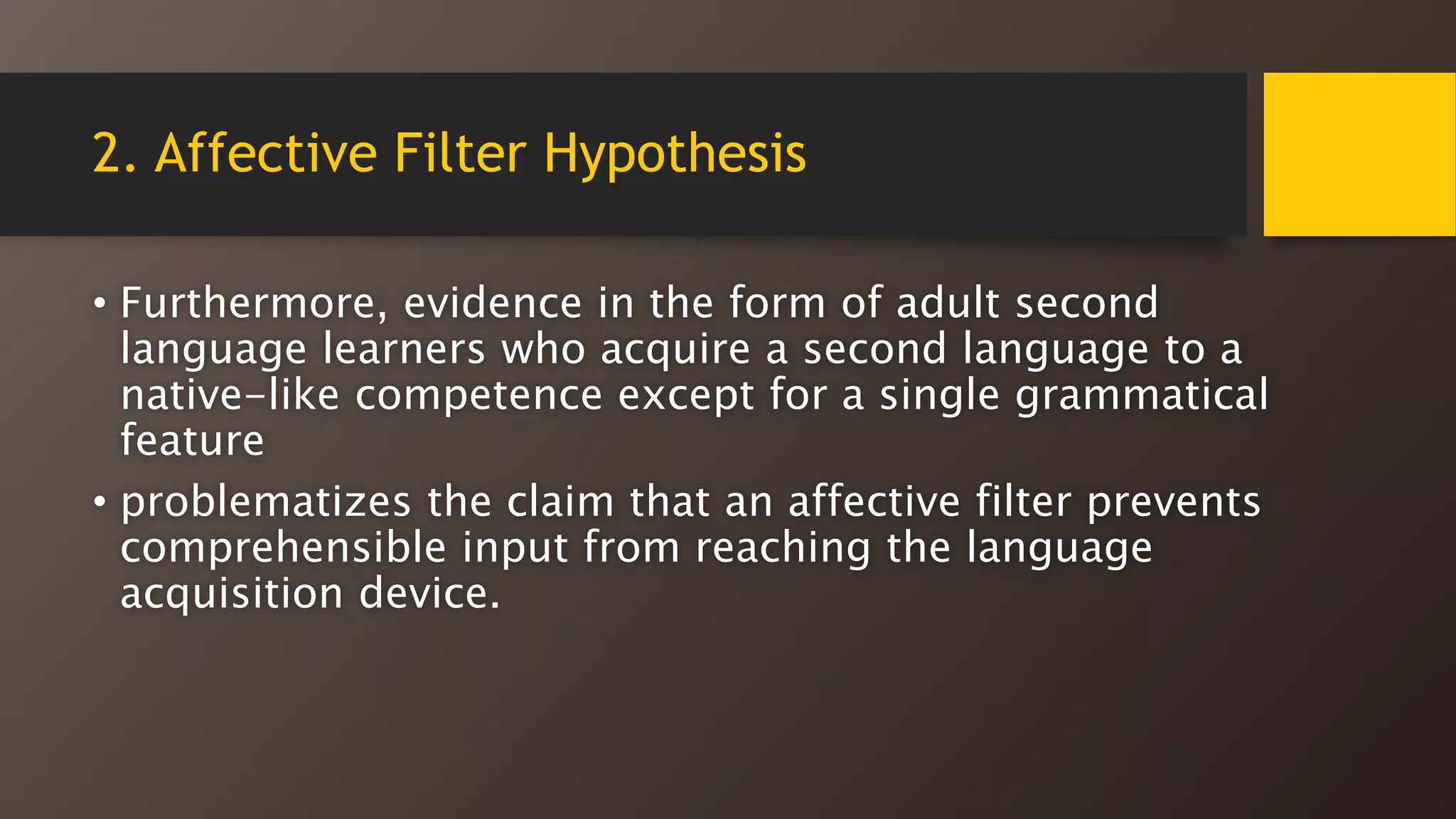 2. Affective Filter Hypothesis

• Furthermore, evidence in the form of adult second language learners who acquire a second language to a native-like competence except for a single grammatical feature

• problematizes the claim that an affective filter prevents comprehensible input from reaching the language acquisition device.